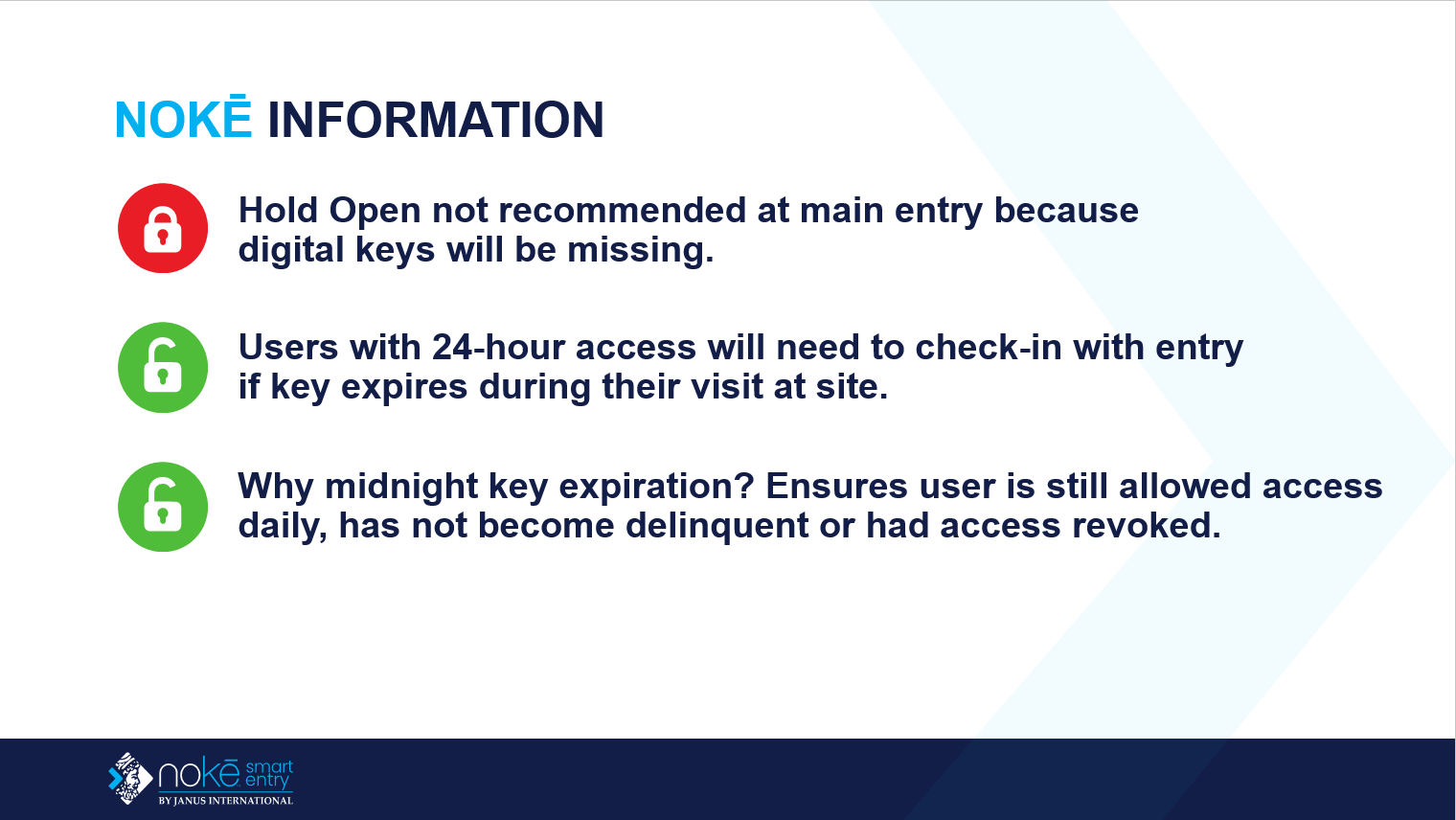 NOKĒ INFORMATION

Hold Open not recommended at main entry because digital keys will be missing.

Users with 24-hour access will need to check-in with entry if key expires during their visit at site.

Why midnight key expiration? Ensures user is still allowed access daily, has not become delinquent or had access revoked.

nokē smart entry
BY JANUS INTERNATIONAL